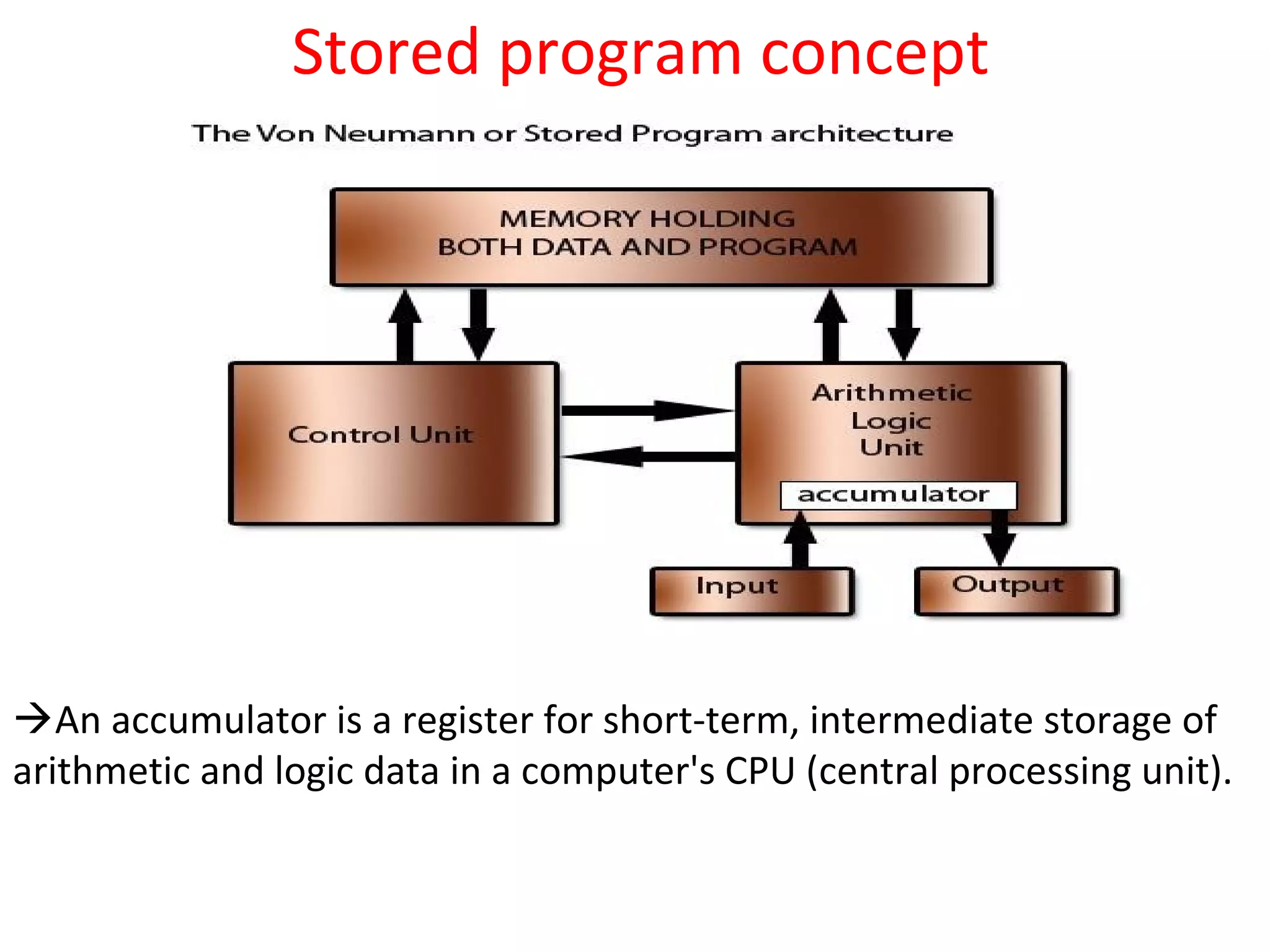 Stored program concept

The Von Neumann or Stored Program architecture

MEMORY HOLDING
BOTH DATA AND PROGRAM

Control Unit

Arithmetic
Logic
Unit

accumulator

Input

Output

→An accumulator is a register for short-term, intermediate storage of arithmetic and logic data in a computer's CPU (central processing unit).